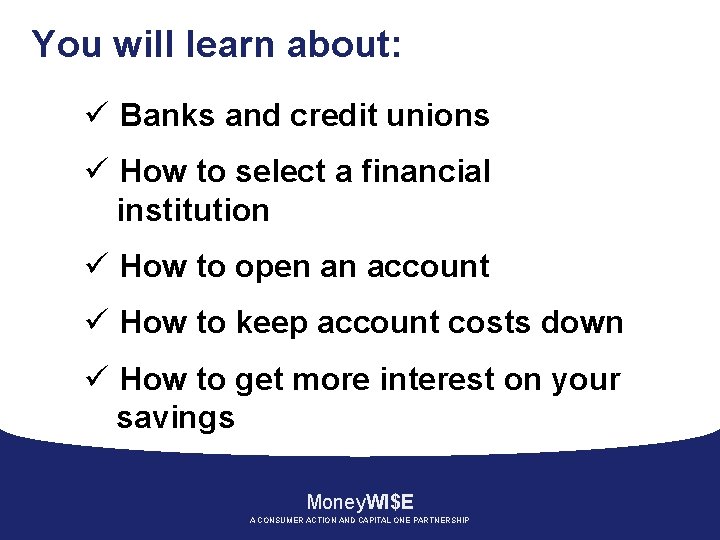 You will learn about:

✓ Banks and credit unions

✓ How to select a financial institution

✓ How to open an account

✓ How to keep account costs down

✓ How to get more interest on your savings

MoneyWI$E
A CONSUMER ACTION AND CAPITAL ONE PARTNERSHIP